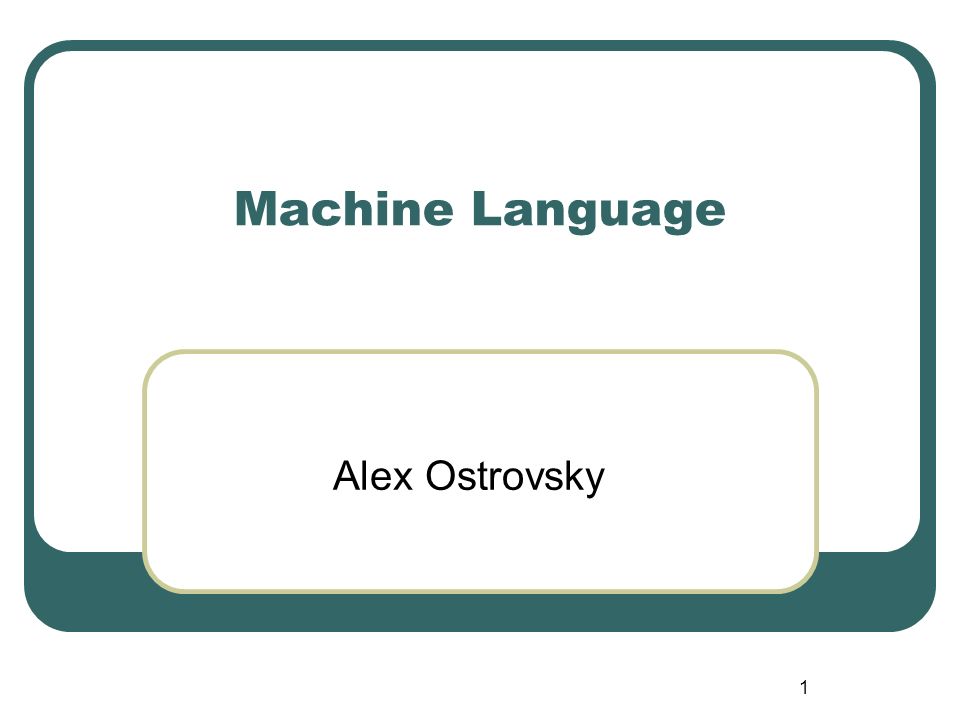 Machine Language

Alex Ostrovsky

1